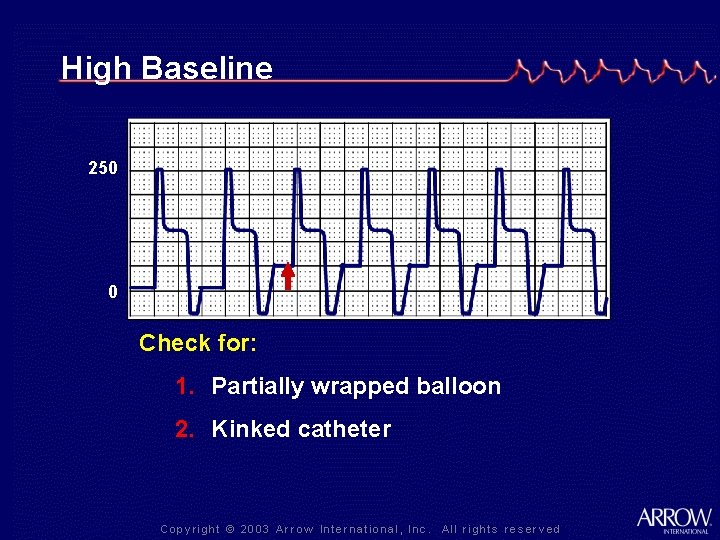 High Baseline

250

0

Check for:

1. Partially wrapped balloon

2. Kinked catheter

Copyright © 2003 Arrow International, Inc. All rights reserved

ARROW
INTERNATIONAL